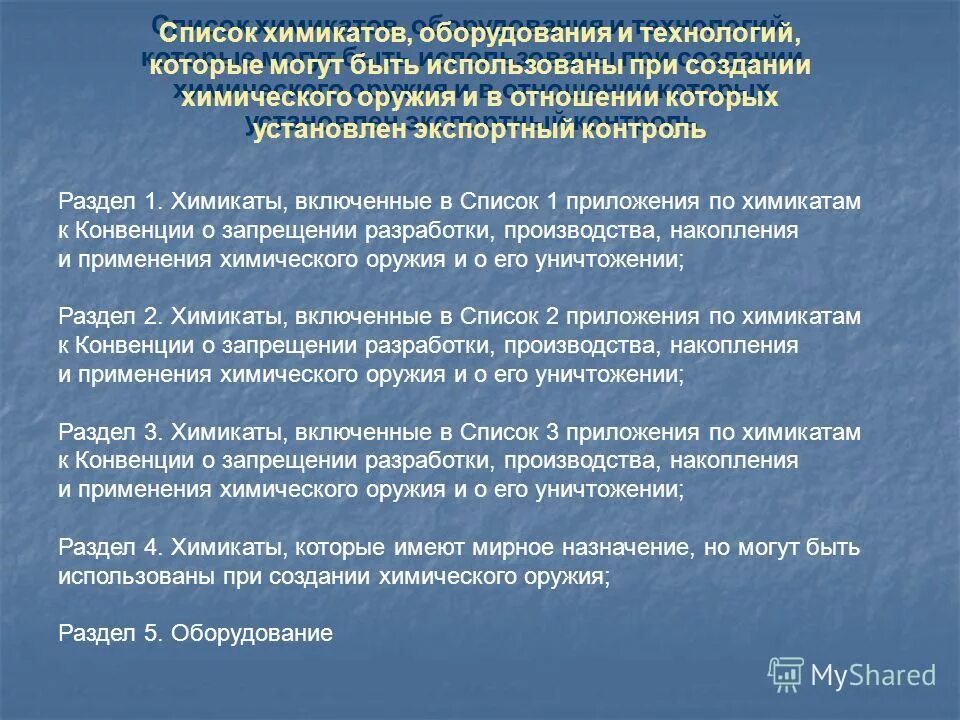 Список химикатов, оборудования и технологий, которые могут быть использованы при создании химического оружия и в отношении которых установлен экспортный контроль

Раздел 1. Химикаты, включенные в Список 1 приложения по химикатам к Конвенции о запрещении разработки, производства, накопления и применения химического оружия и о его уничтожении;

Раздел 2. Химикаты, включенные в Список 2 приложения по химикатам к Конвенции о запрещении разработки, производства, накопления и применения химического оружия и о его уничтожении;

Раздел 3. Химикаты, включенные в Список 3 приложения по химикатам к Конвенции о запрещении разработки, производства, накопления и применения химического оружия и о его уничтожении;

Раздел 4. Химикаты, которые имеют мирное назначение, но могут быть использованы при создании химического оружия;

Раздел 5. Оборудование

MyShared